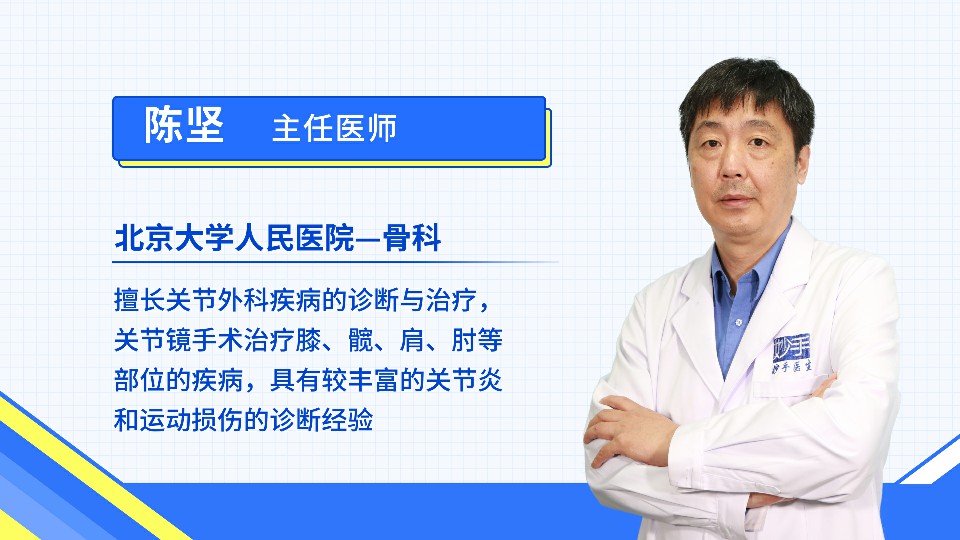 陈坚 主任医师

北京大学人民医院—骨科

擅长关节外科疾病的诊断与治疗，关节镜手术治疗膝、髋、肩、肘等部位的疾病，具有较丰富的关节炎和运动损伤的诊断经验

妙手
妙手医生